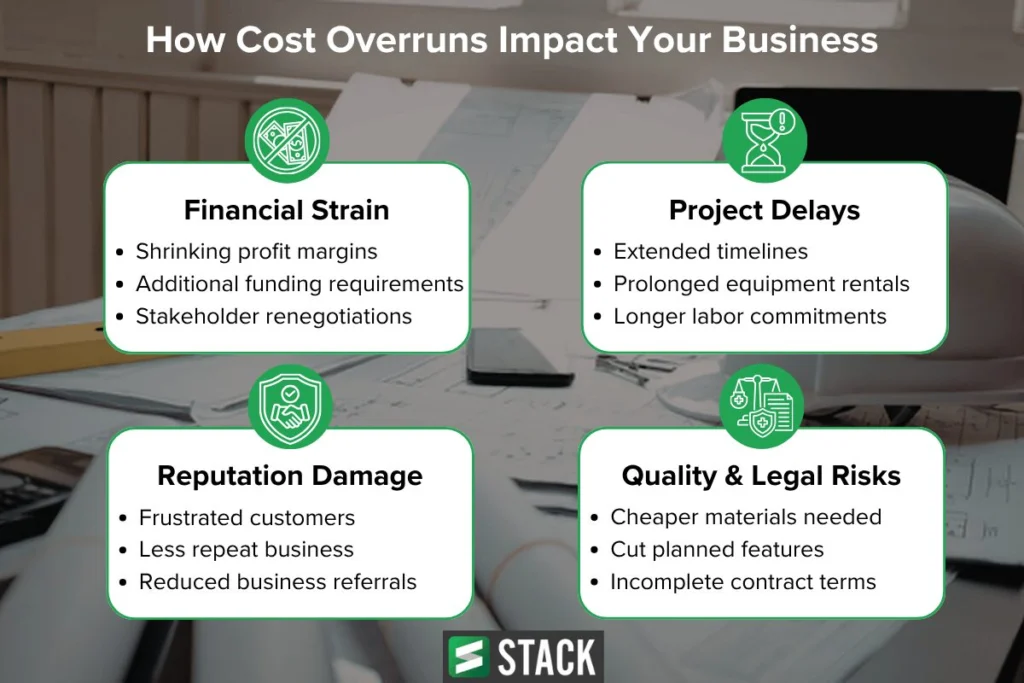 How Cost Overruns Impact Your Business

Financial Strain
• Shrinking profit margins
• Additional funding requirements
• Stakeholder renegotiations

Project Delays
• Extended timelines
• Prolonged equipment rentals
• Longer labor commitments

Reputation Damage
• Frustrated customers
• Less repeat business
• Reduced business referrals

Quality & Legal Risks
• Cheaper materials needed
• Cut planned features
• Incomplete contract terms

STACK